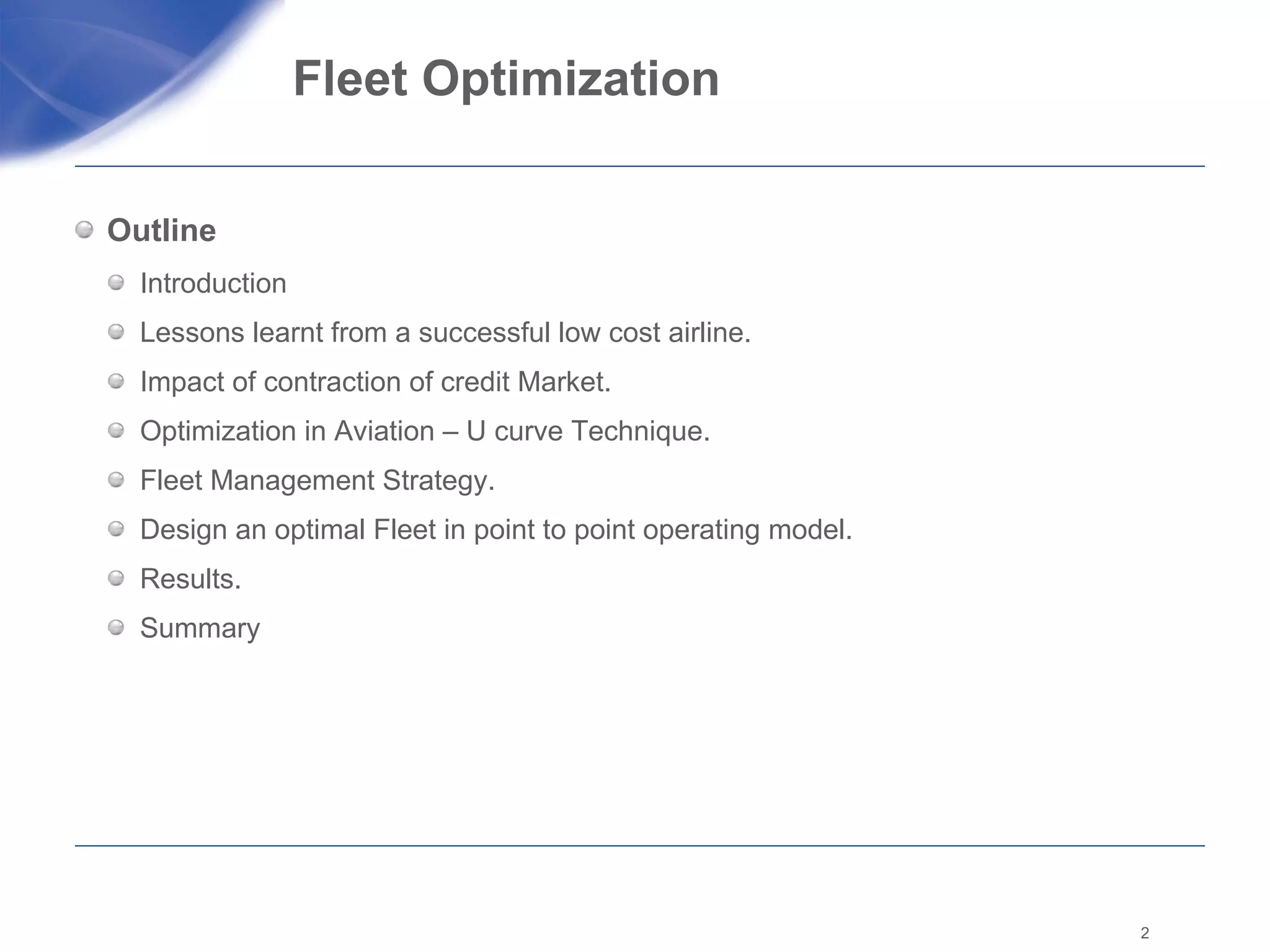 Fleet Optimization

Outline

Introduction

Lessons learnt from a successful low cost airline.

Impact of contraction of credit Market.

Optimization in Aviation – U curve Technique.

Fleet Management Strategy.

Design an optimal Fleet in point to point operating model.

Results.

Summary

2